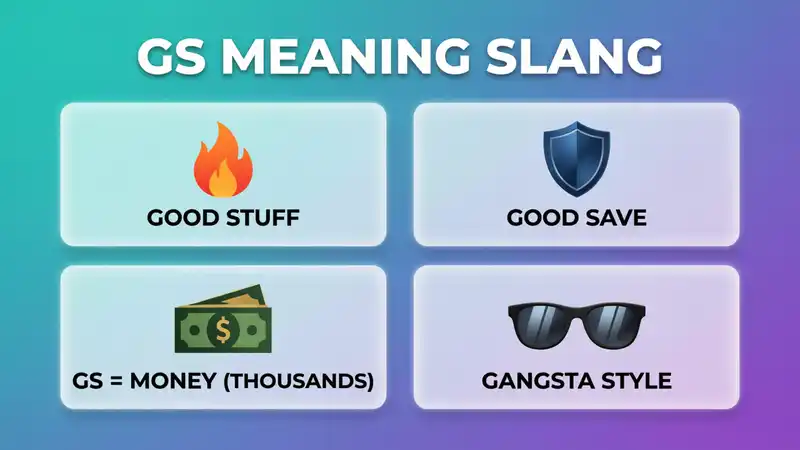 GS MEANING SLANG

GOOD STUFF

GOOD SAVE

$

GS = MONEY (THOUSANDS)

GANGSTA STYLE